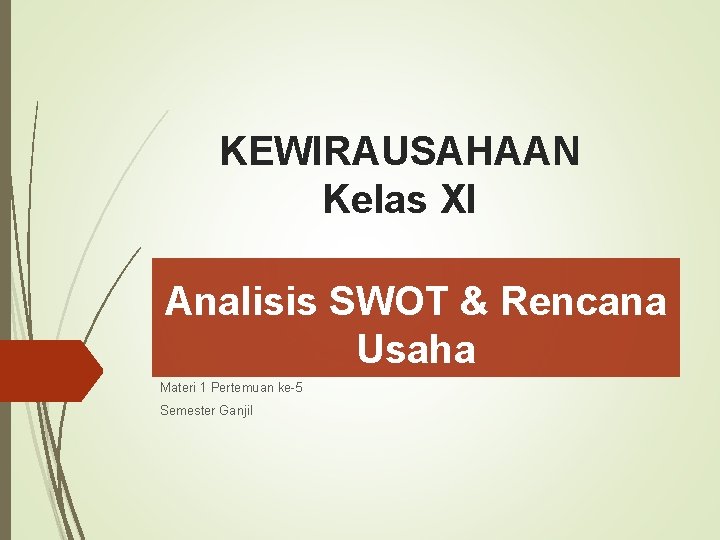 KEWIRAUSAHAAN
Kelas XI

Analisis SWOT & Rencana Usaha

Materi 1 Pertemuan ke-5

Semester Ganjil